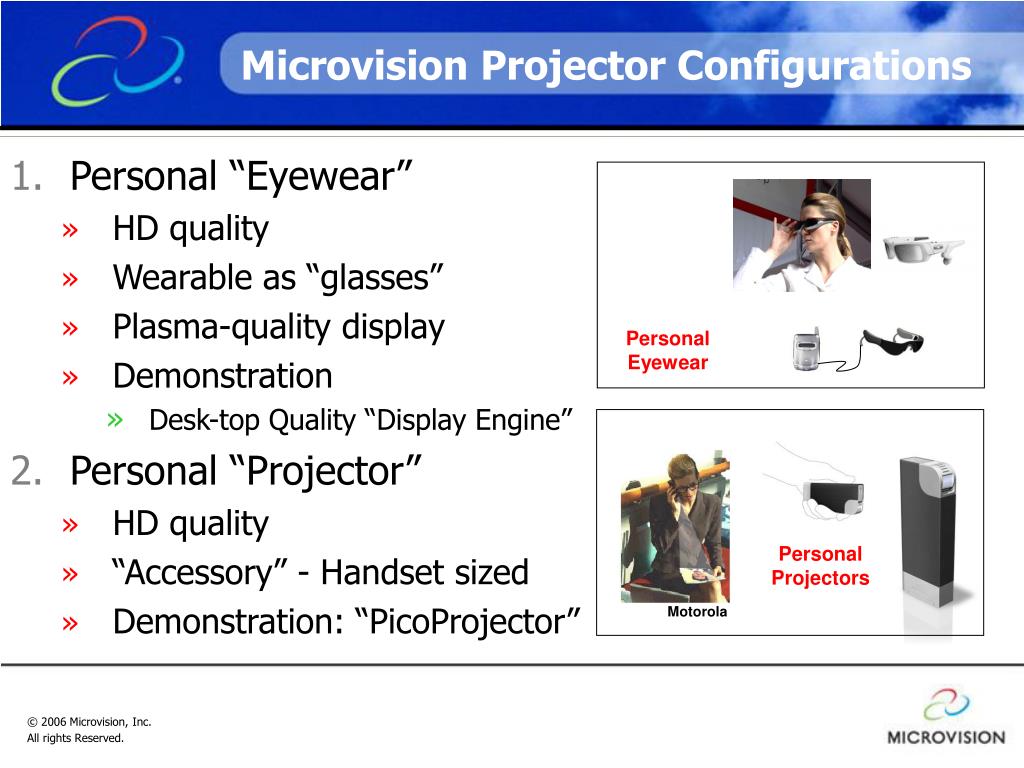 Microvision Projector Configurations

1. Personal “Eyewear”
» HD quality
» Wearable as “glasses”
» Plasma-quality display
» Demonstration
» Desk-top Quality “Display Engine”

2. Personal “Projector”
» HD quality
» “Accessory” - Handset sized
» Demonstration: “PicoProjector”

Personal Eyewear

Personal Projectors

Motorola

© 2006 Microvision, Inc.
All rights Reserved.

MICROVISION